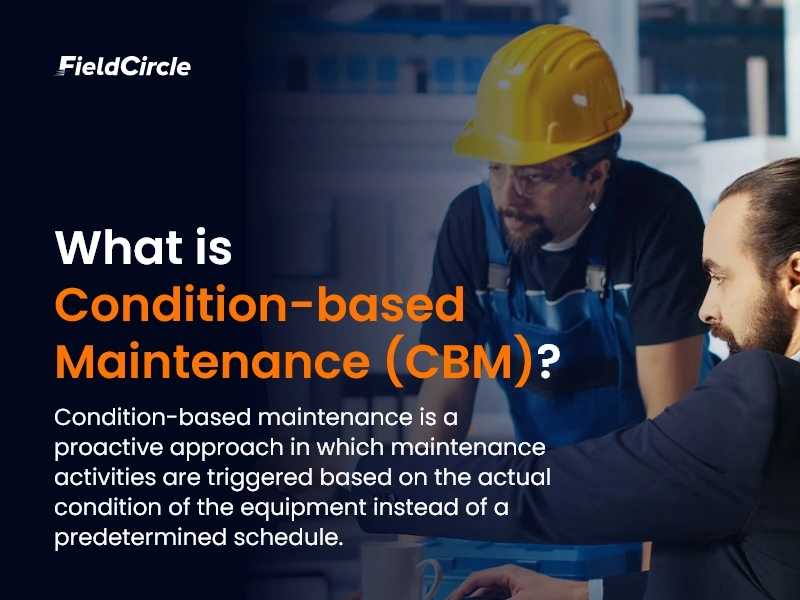 FieldCircle

What is Condition-based Maintenance (CBM)?

Condition-based maintenance is a proactive approach in which maintenance activities are triggered based on the actual condition of the equipment instead of a predetermined schedule.